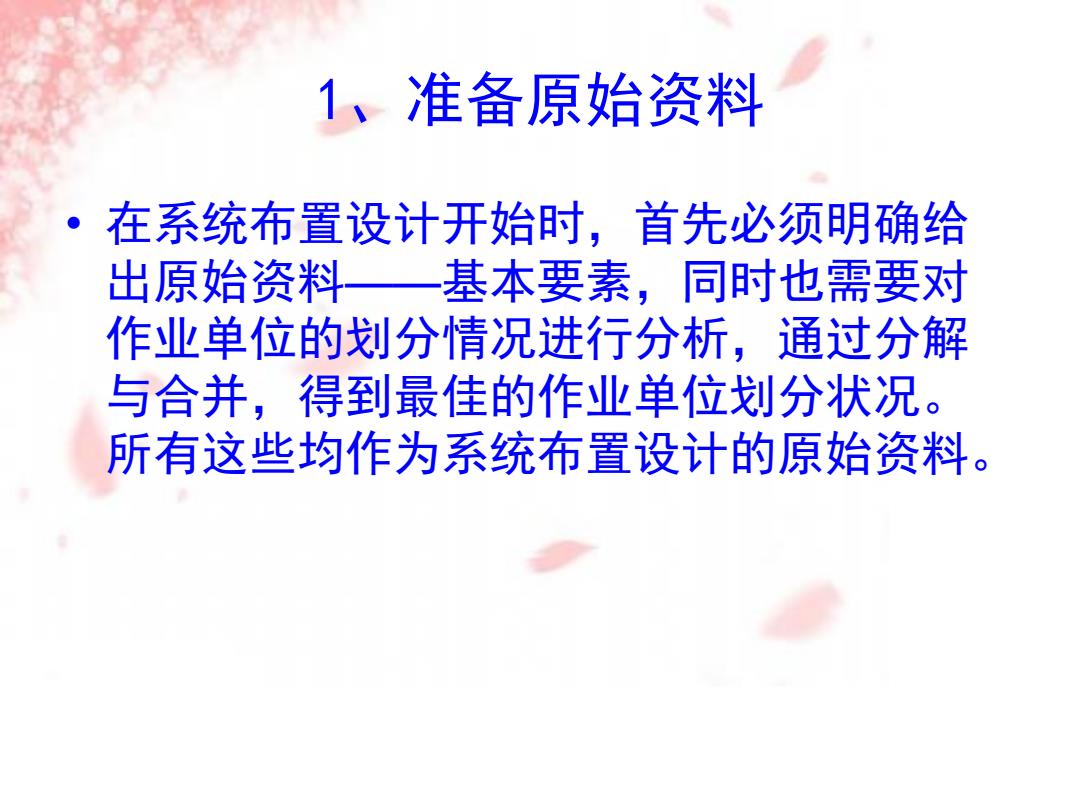 1、准备原始资料

• 在系统布置设计开始时，首先必须明确给出原始资料——基本要素，同时也需要对作业单位的划分情况进行分析，通过分解与合并，得到最佳的作业单位划分状况。所有这些均作为系统布置设计的原始资料。